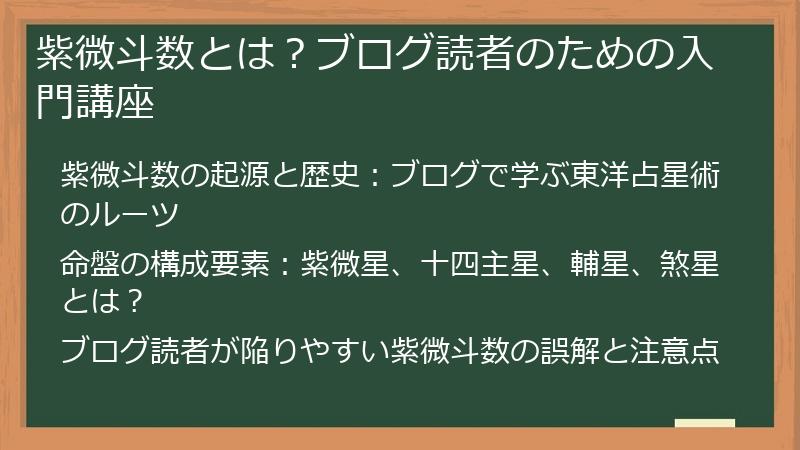 紫微斗数とは？ブログ読者のための入門講座

紫微斗数の起源と歴史：ブログで学ぶ東洋占星術のルーツ

命盤の構成要素：紫微星、十四主星、輔星、煞星とは？

ブログ読者が陥りやすい紫微斗数の誤解と注意点